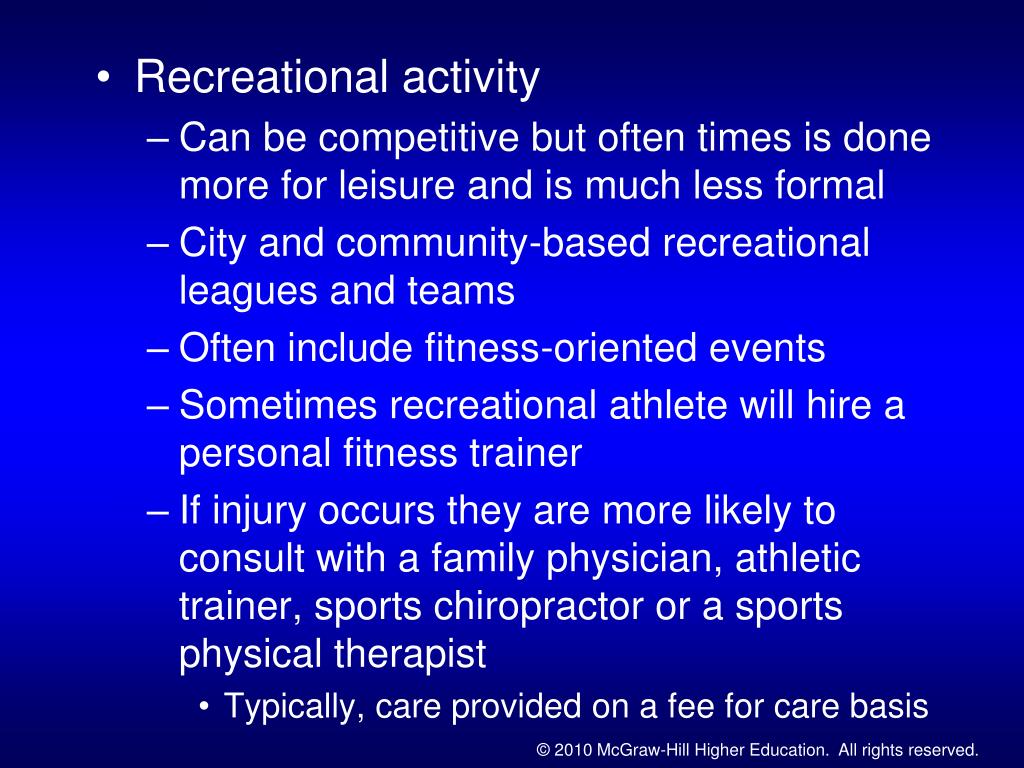 • Recreational activity
– Can be competitive but often times is done more for leisure and is much less formal
– City and community-based recreational leagues and teams
– Often include fitness-oriented events
– Sometimes recreational athlete will hire a personal fitness trainer
– If injury occurs they are more likely to consult with a family physician, athletic trainer, sports chiropractor or a sports physical therapist
• Typically, care provided on a fee for care basis

© 2010 McGraw-Hill Higher Education. All rights reserved.